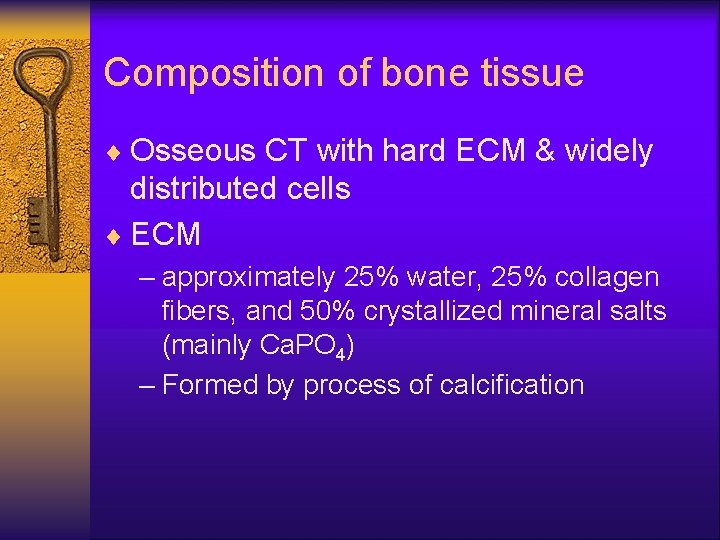 Composition of bone tissue

♦ Osseous CT with hard ECM & widely distributed cells

♦ ECM

– approximately 25% water, 25% collagen fibers, and 50% crystallized mineral salts (mainly $CaPO_4$)

– Formed by process of calcification